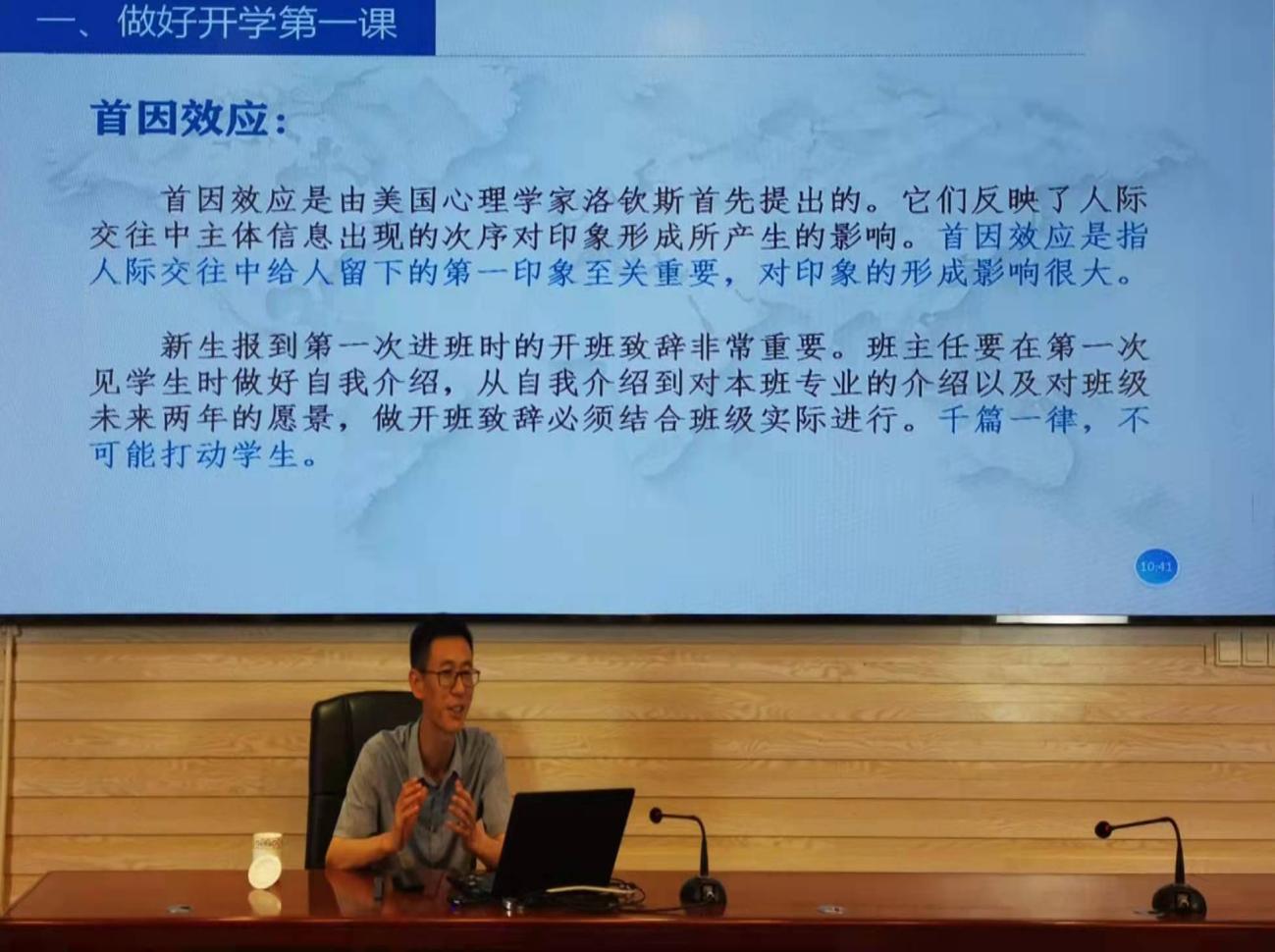 一、做好开学第一课

首因效应：

首因效应是由美国心理学家洛钦斯首先提出的。它们反映了人际交往中主体信息出现的次序对印象形成所产生的影响。首因效应是指人际交往中给人留下的第一印象至关重要，对印象的形成影响很大。

新生报到第一次进班时的开班致辞非常重要。班主任要在第一次见学生时做好自我介绍，从自我介绍到对本班专业的介绍以及对班级未来两年的愿景，做开班致辞必须结合班级实际进行。千篇一律，不可能打动学生。

10:41